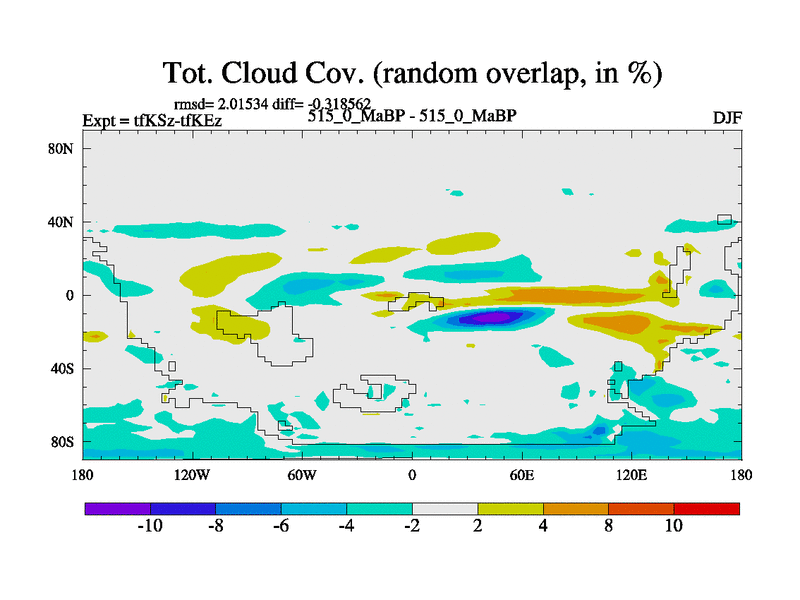 Tot. Cloud Cov. (random overlap, in %)

rmsd= 2.01534 diff= -0.318562
Expt = tfKSz-tfKEz
515_0_MaBP - 515_0_MaBP
DJF

80N
40N
0
40S
80S

180
120W
60W
0
60E
120E
180

-10
-8
-6
-4
-2
2
4
8
10